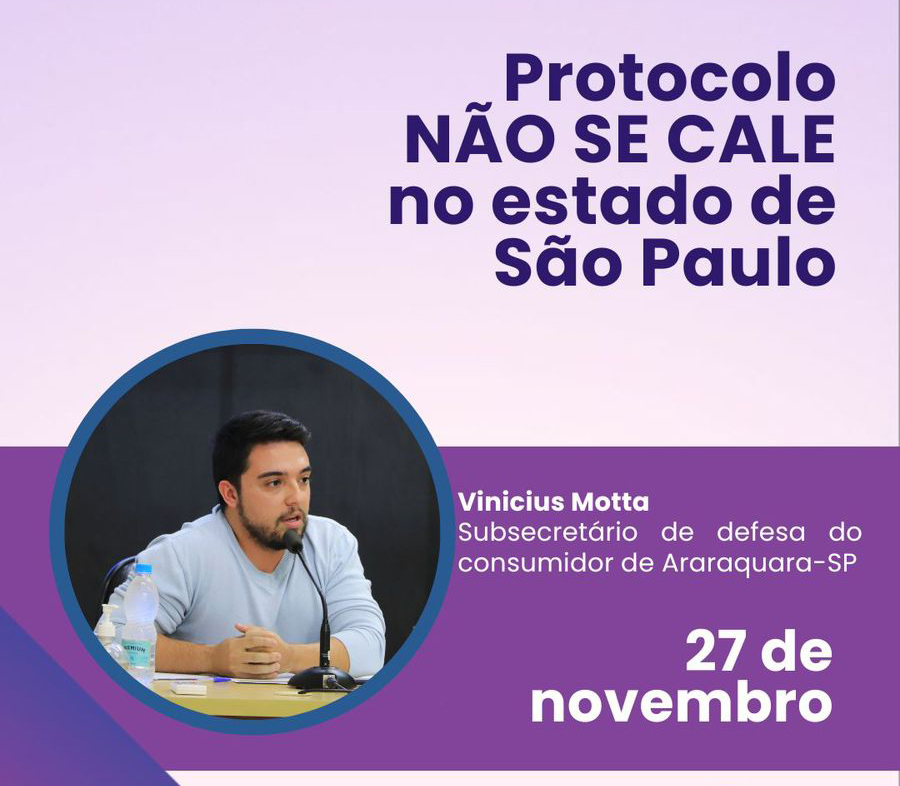 Protocolo NÃO SE CALE no estado de São Paulo

Vinicius Motta
Subsecretário de defesa do consumidor de Araraquara-SP

27 de novembro